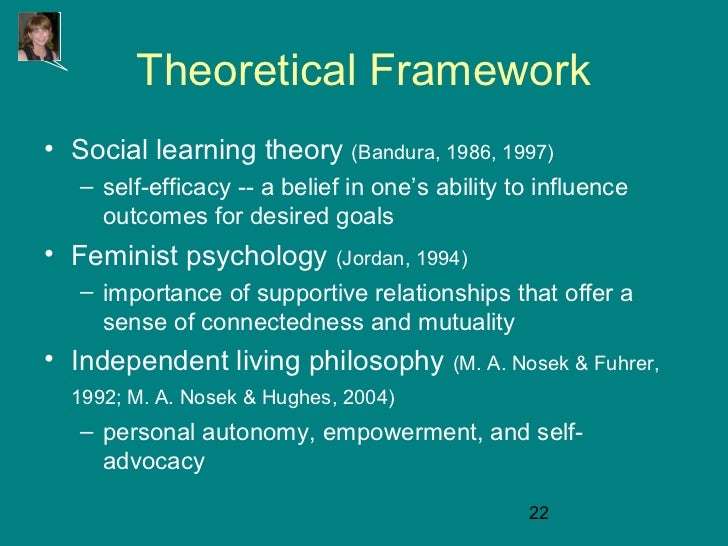 Theoretical Framework

• Social learning theory (Bandura, 1986, 1997)
– self-efficacy -- a belief in one's ability to influence outcomes for desired goals

• Feminist psychology (Jordan, 1994)
– importance of supportive relationships that offer a sense of connectedness and mutuality

• Independent living philosophy (M. A. Nosek & Fuhrer, 1992; M. A. Nosek & Hughes, 2004)
– personal autonomy, empowerment, and self-advocacy

22